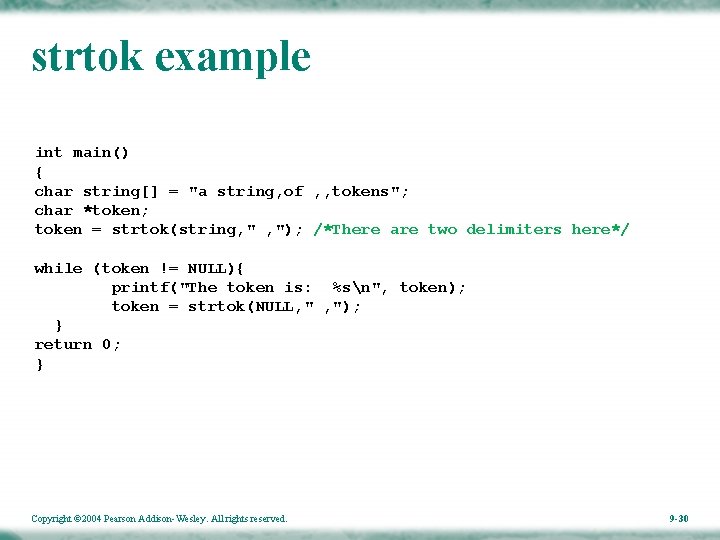 strtok example

int main()
{
char string[] = "a string,of ,,tokens";
char *token;
token = strtok(string," ,"); /*There are two delimiters here*/

while (token != NULL){
printf("The token is: %s\n", token);
token = strtok(NULL," ,");
}
return 0;
}

Copyright ©2004 Pearson Addison-Wesley. All rights reserved.

9-30